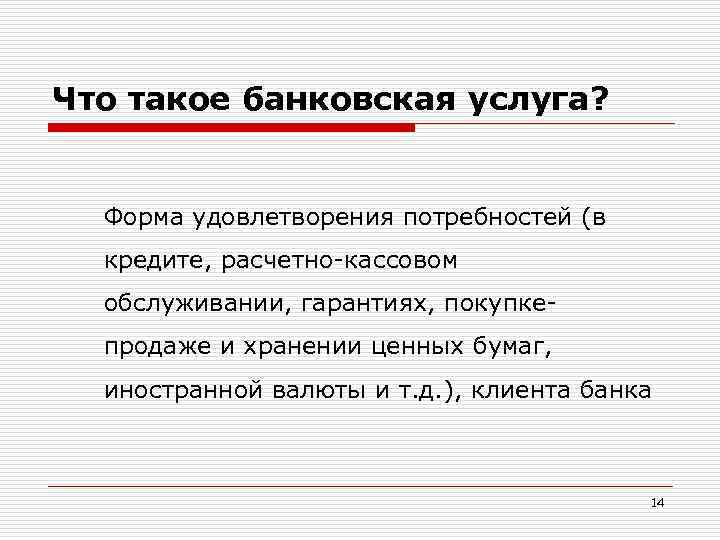 Что такое банковская услуга?

Форма удовлетворения потребностей (в кредите, расчетно-кассовом обслуживании, гарантиях, покупке-продаже и хранении ценных бумаг, иностранной валюты и т.д.), клиента банка

14